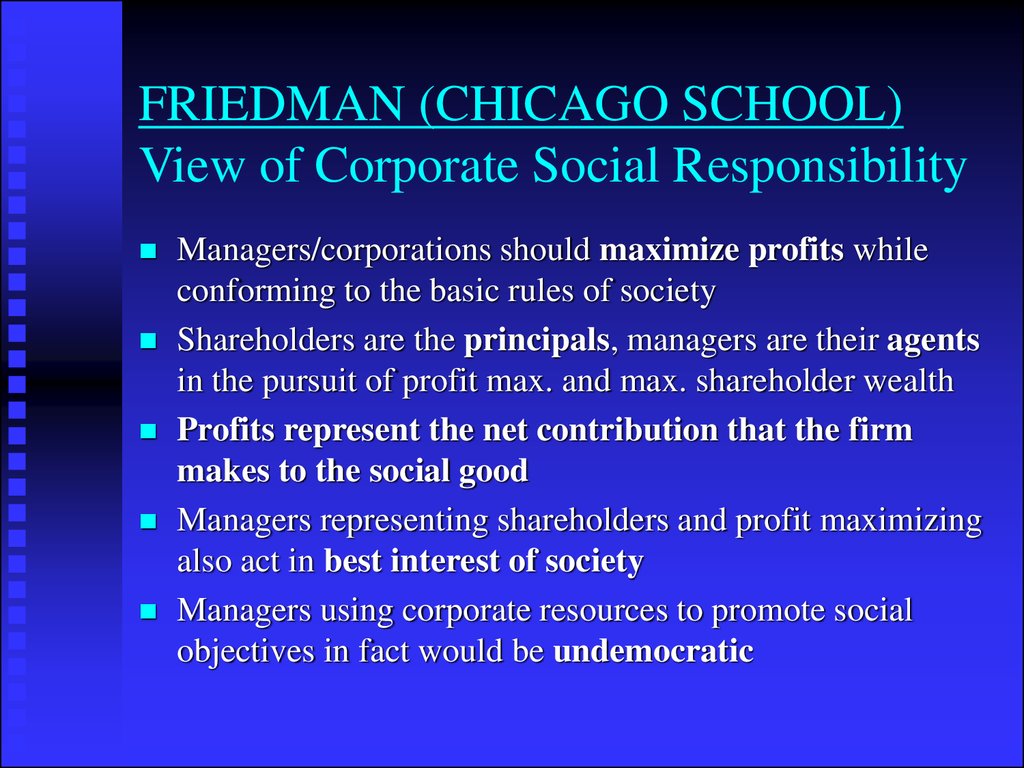 FRIEDMAN (CHICAGO SCHOOL)
View of Corporate Social Responsibility

- Managers/corporations should maximize profits while conforming to the basic rules of society
- Shareholders are the principals, managers are their agents in the pursuit of profit max. and max. shareholder wealth
- Profits represent the net contribution that the firm makes to the social good
- Managers representing shareholders and profit maximizing also act in best interest of society
- Managers using corporate resources to promote social objectives in fact would be undemocratic